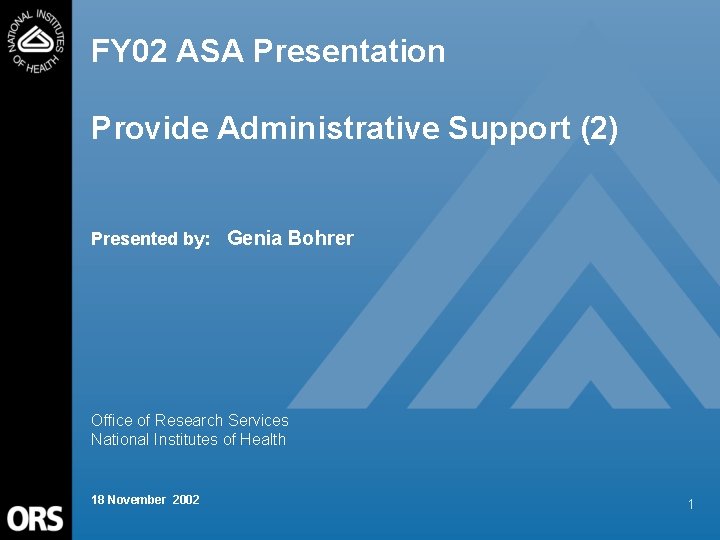 NATIONAL INSTITUTES OF HEALTH

FY02 ASA Presentation

Provide Administrative Support (2)

Presented by: Genia Bohrer

Office of Research Services
National Institutes of Health

18 November 2002

ORS

1